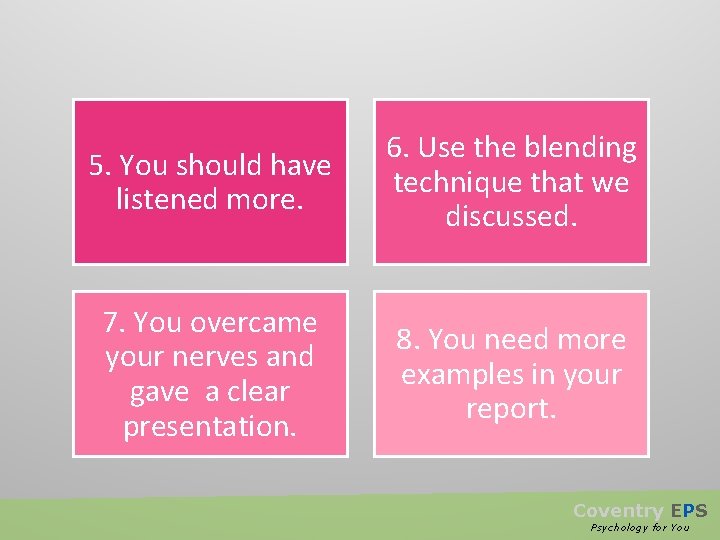 5. You should have listened more.

6. Use the blending technique that we discussed.

7. You overcame your nerves and gave a clear presentation.

8. You need more examples in your report.

Coventry EPS
Psychology for You